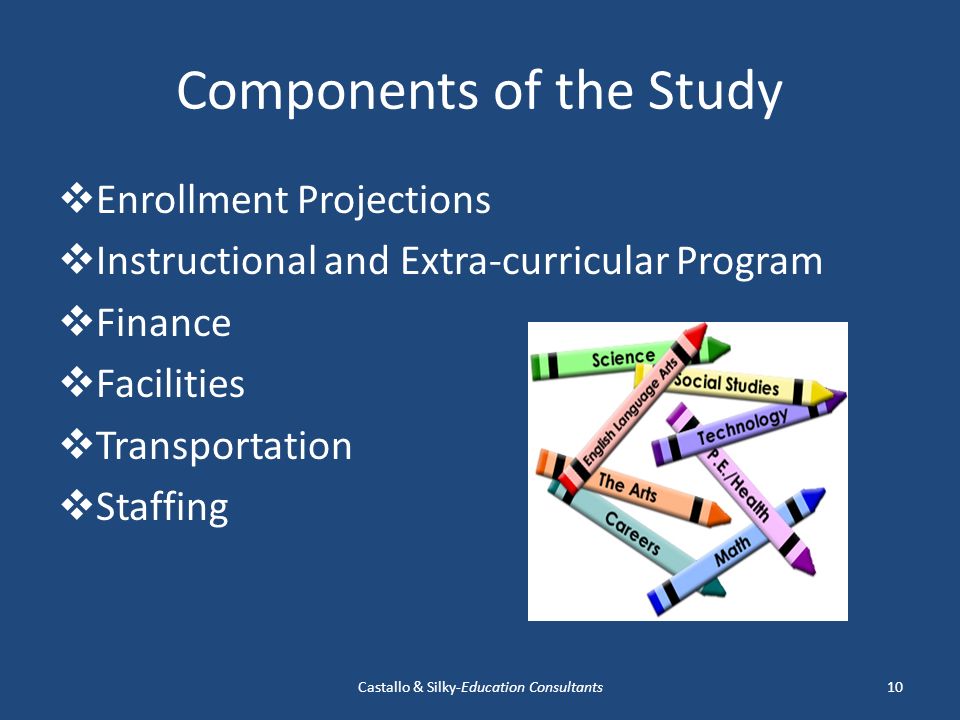 Components of the Study

❖Enrollment Projections
❖Instructional and Extra-curricular Program
❖Finance
❖Facilities
❖Transportation
❖Staffing

Science
English Language Arts
Social Studies
Technology
P.E./Health
The Arts
Careers
Math

Castallo & Silky-Education Consultants

10